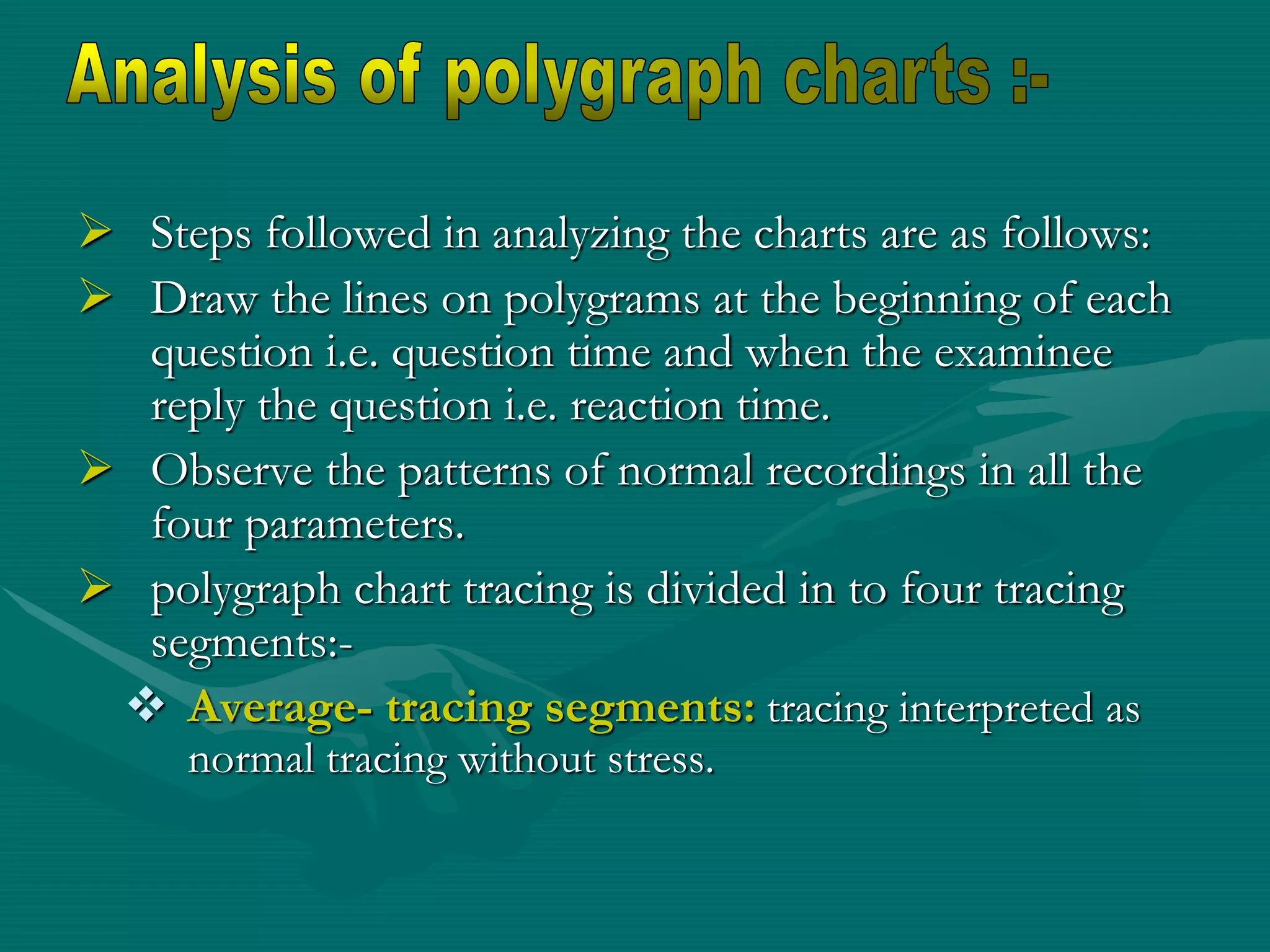 Analysis of polygraph charts :-

➢ Steps followed in analyzing the charts are as follows:

➢ Draw the lines on polygrams at the beginning of each question i.e. question time and when the examinee reply the question i.e. reaction time.

➢ Observe the patterns of normal recordings in all the four parameters.

➢ polygraph chart tracing is divided in to four tracing segments:-

❖ Average- tracing segments: tracing interpreted as normal tracing without stress.